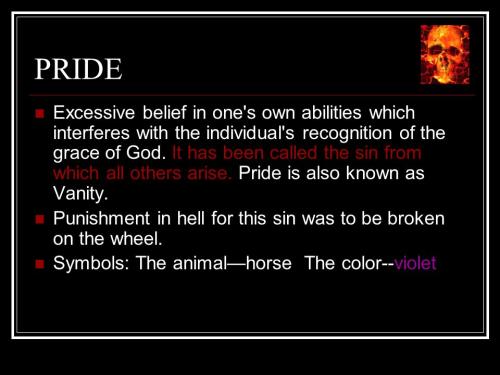 PRIDE

Excessive belief in one's own abilities which interferes with the individual's recognition of the grace of God. It has been called the sin from which all others arise. Pride is also known as Vanity.

Punishment in hell for this sin was to be broken on the wheel.

Symbols: The animal—horse The color--violet